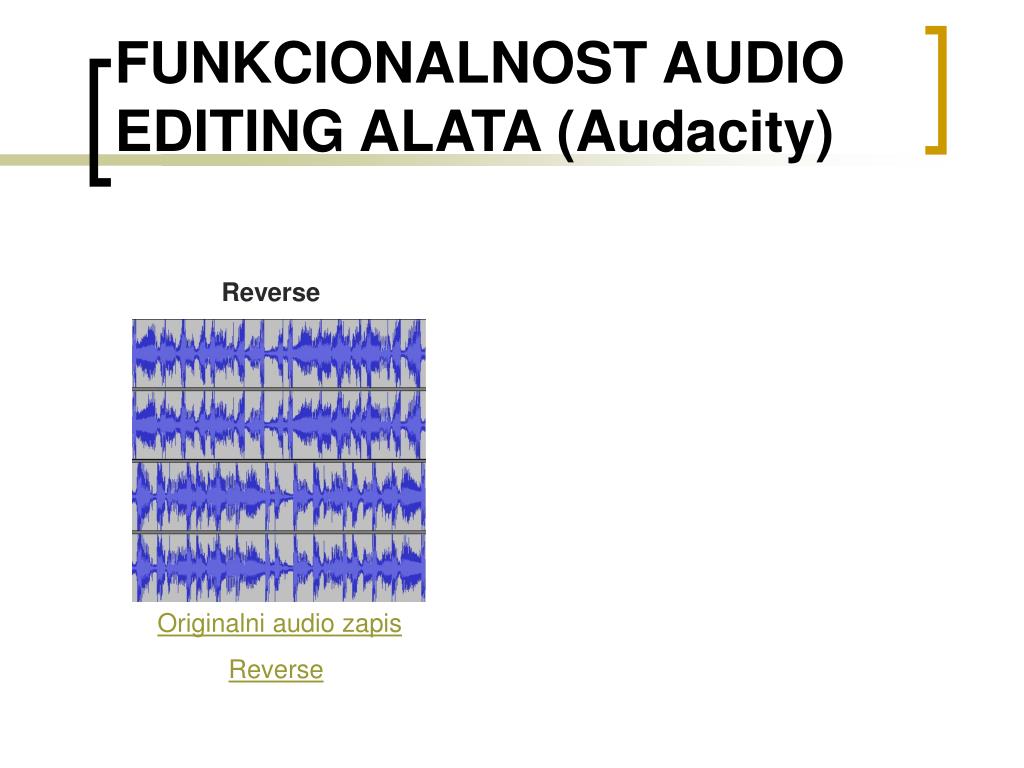 FUNKCIONALNOST AUDIO EDITING ALATA (Audacity)

Reverse

Originalni audio zapis

Reverse